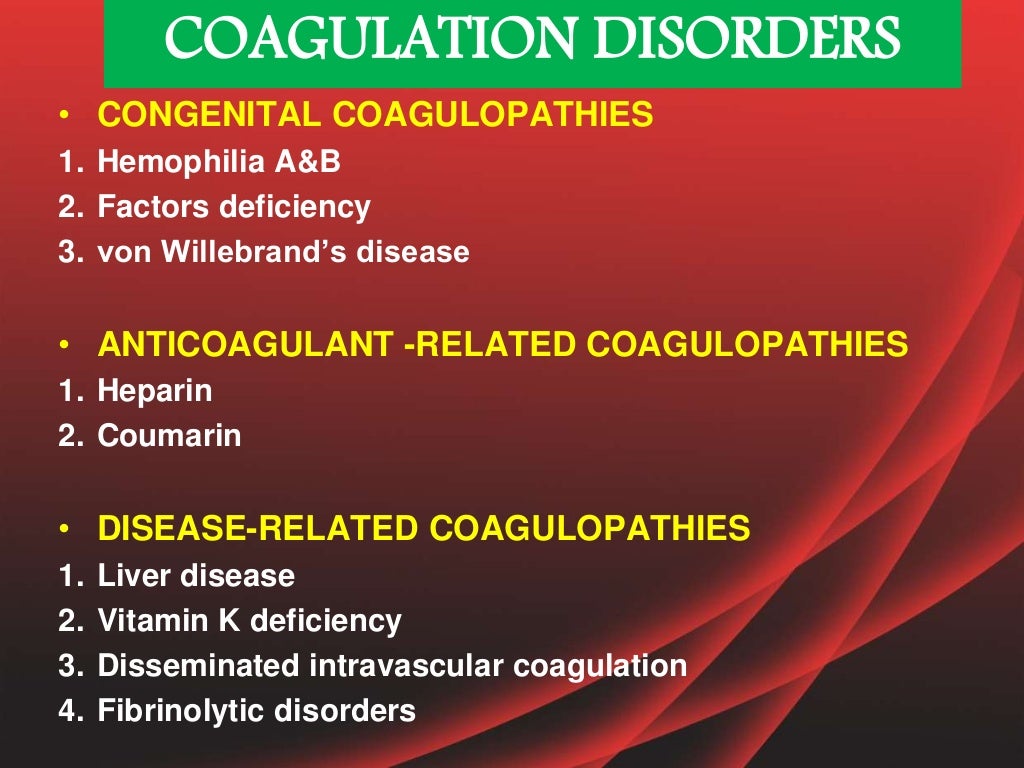 COAGULATION DISORDERS

• CONGENITAL COAGULOPATHIES
1. Hemophilia A&B
2. Factors deficiency
3. von Willebrand's disease

• ANTICOAGULANT -RELATED COAGULOPATHIES
1. Heparin
2. Coumarin

• DISEASE-RELATED COAGULOPATHIES
1. Liver disease
2. Vitamin K deficiency
3. Disseminated intravascular coagulation
4. Fibrinolytic disorders